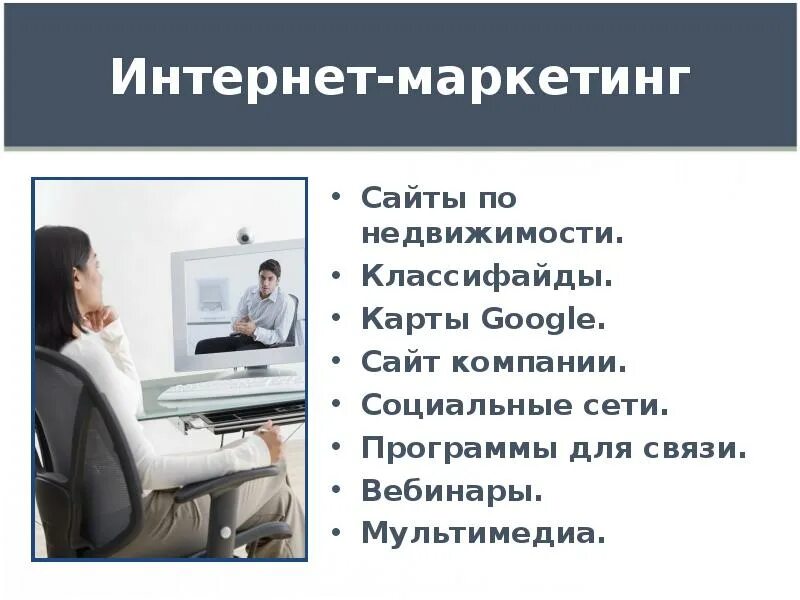 Интернет-маркетинг

• Сайты по недвижимости.
• Классифайды.
• Карты Google.
• Сайт компании.
• Социальные сети.
• Программы для связи.
• Вебинары.
• Мультимедиа.